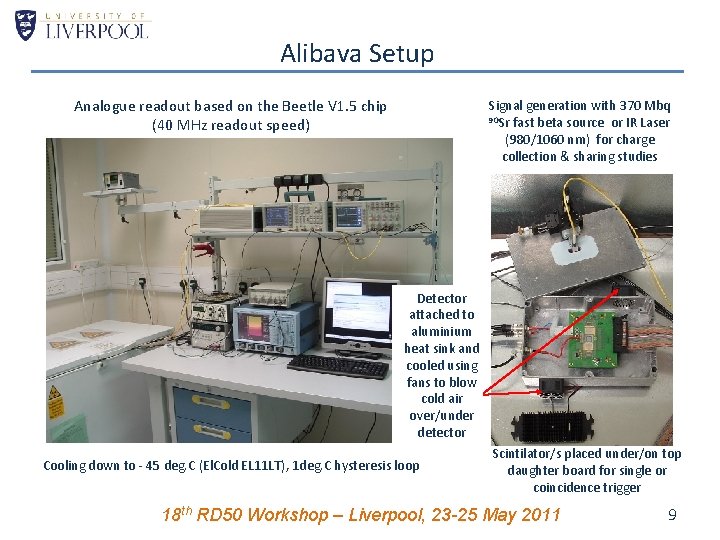 UNIVERSITY OF LIVERPOOL

Alibava Setup

Analogue readout based on the Beetle V1.5 chip (40 MHz readout speed)

Signal generation with 370 Mbq $^{90}$Sr fast beta source or IR Laser (980/1060 nm) for charge collection & sharing studies

Detector attached to aluminium heat sink and cooled using fans to blow cold air over/under detector

Cooling down to - 45 deg.C (ElCold EL11LT), 1deg.C hysteresis loop

Scintilator/s placed under/on top daughter board for single or coincidence trigger

18$^{th}$ RD50 Workshop – Liverpool, 23-25 May 2011

9